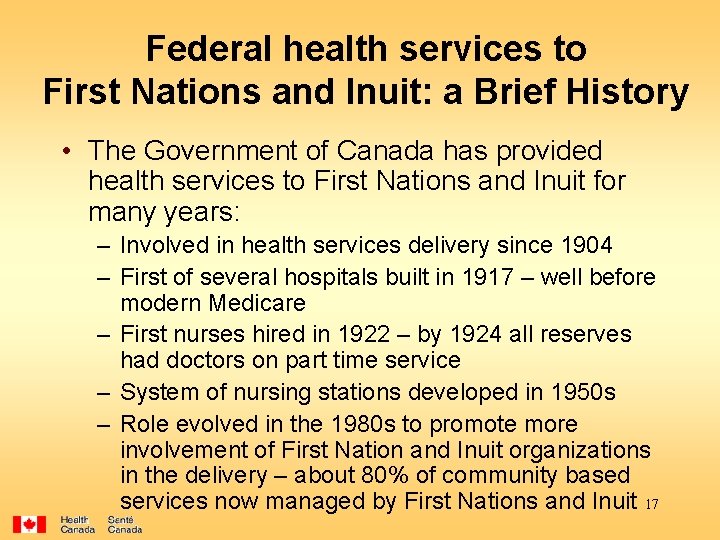 Federal health services to First Nations and Inuit: a Brief History

• The Government of Canada has provided health services to First Nations and Inuit for many years:

– Involved in health services delivery since 1904

– First of several hospitals built in 1917 – well before modern Medicare

– First nurses hired in 1922 – by 1924 all reserves had doctors on part time service

– System of nursing stations developed in 1950s

– Role evolved in the 1980s to promote more involvement of First Nation and Inuit organizations in the delivery – about 80% of community based services now managed by First Nations and Inuit

17

Health Canada Santé Canada